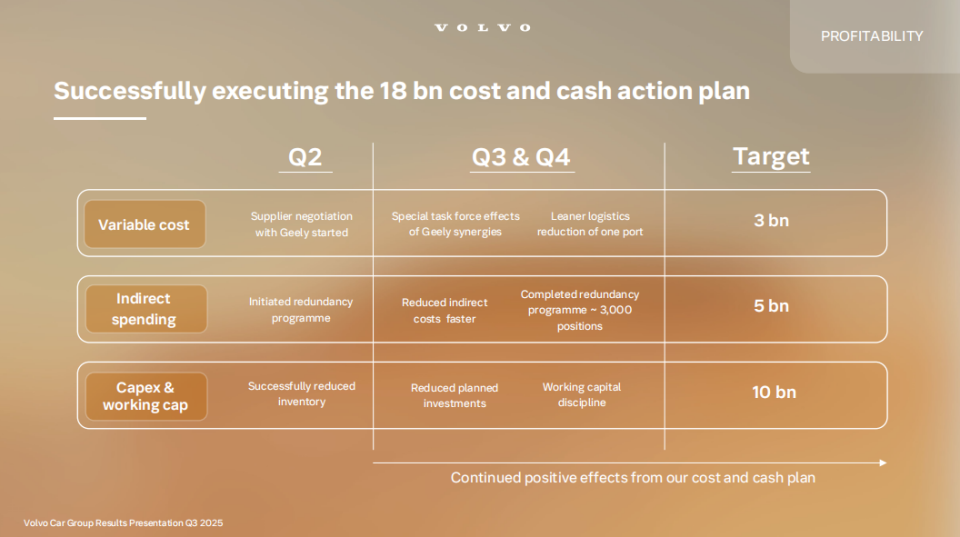 VOLVO

PROFITABILITY

Successfully executing the 18 bn cost and cash action plan

| | Q2 | Q3 & Q4 | | Target |
|---|---|---|---|---|
| Variable cost | Supplier negotiation with Geely started | Special task force effects of Geely synergies | Leaner logistics reduction of one port | 3 bn |
| Indirect spending | Initiated redundancy programme | Reduced indirect costs faster | Completed redundancy programme ~ 3,000 positions | 5 bn |
| Capex & working cap | Successfully reduced inventory | Reduced planned investments | Working capital discipline | 10 bn |

Continued positive effects from our cost and cash plan

Volvo Car Group Results Presentation Q3 2025